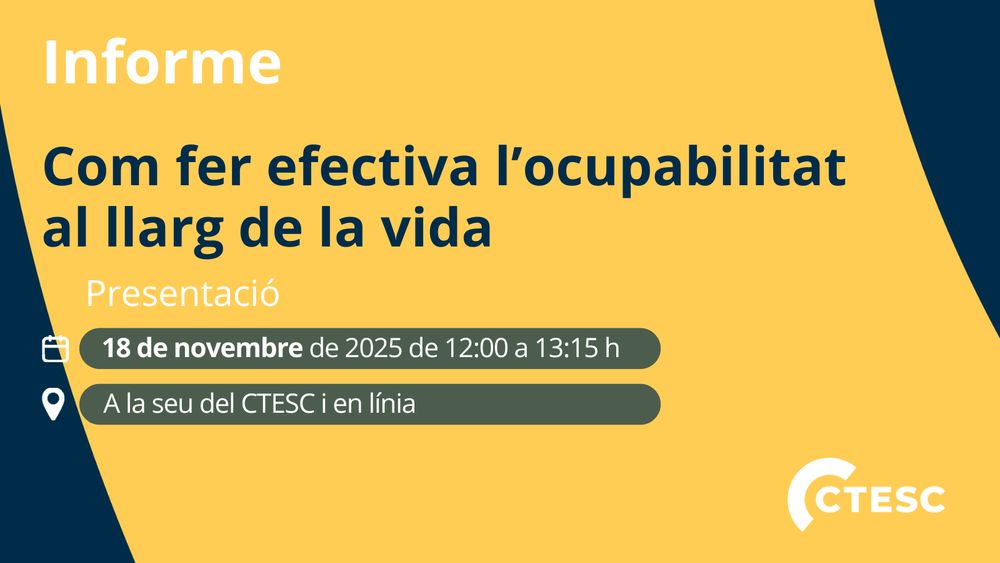 Informe

Com fer efectiva l’ocupabilitat al llarg de la vida

Presentació

18 de novembre de 2025 de 12:00 a 13:15 h

A la seu del CTESC i en línia

CTESC